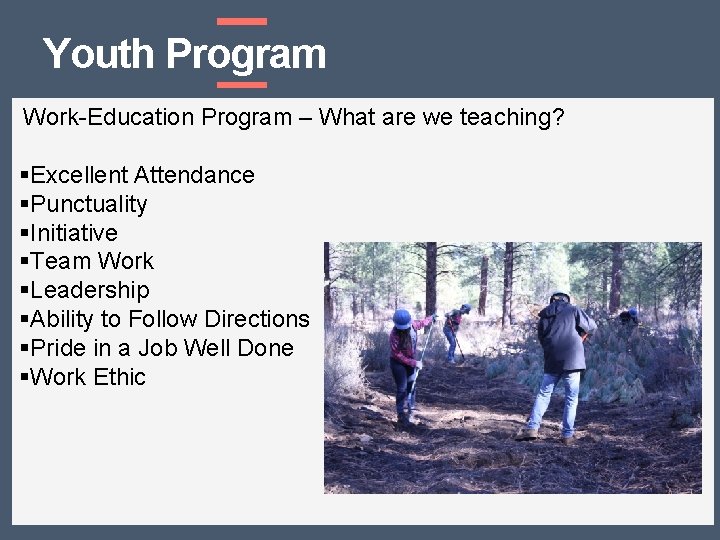 Youth Program

Work-Education Program – What are we teaching?

▪Excellent Attendance
▪Punctuality
▪Initiative
▪Team Work
▪Leadership
▪Ability to Follow Directions
▪Pride in a Job Well Done
▪Work Ethic